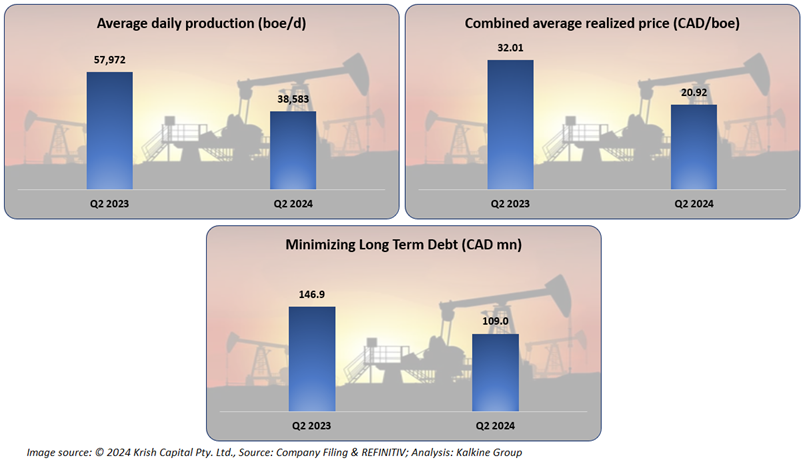 Average daily production (boe/d)

57,972

38,583

Q2 2023

Q2 2024

Combined average realized price (CAD/boe)

32.01

20.92

Q2 2023

Q2 2024

Minimizing Long Term Debt (CAD mn)

146.9

109.0

Q2 2023

Q2 2024

Image source: © 2024 Krish Capital Pty. Ltd., Source: Company Filing & REFINITIV; Analysis: Kalkine Group